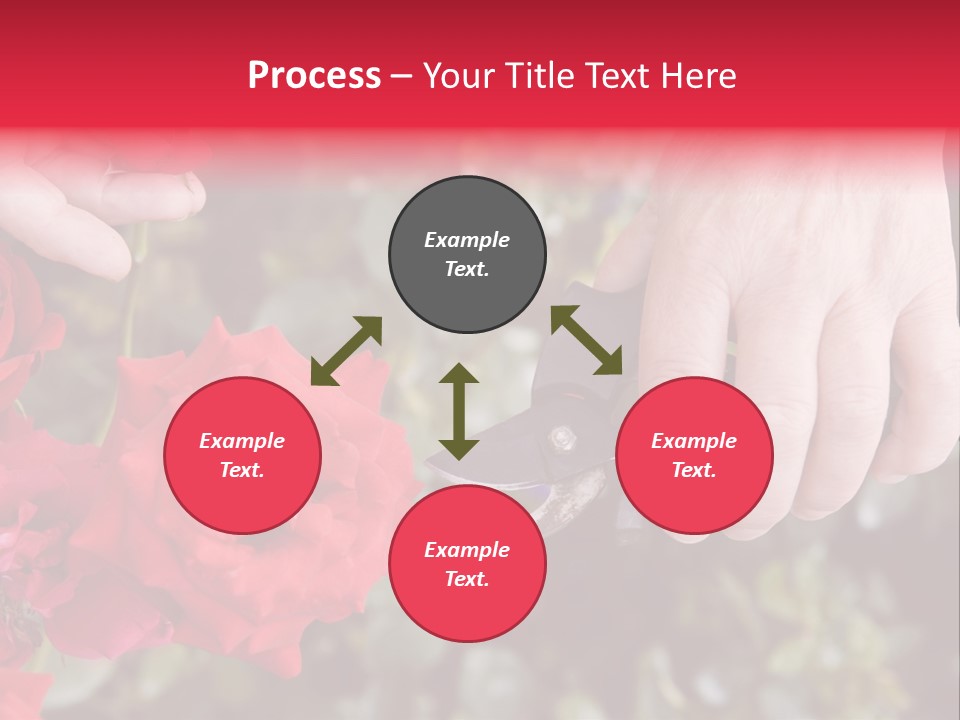 Process – Your Title Text Here

Example Text.

Example Text.

Example Text.

Example Text.